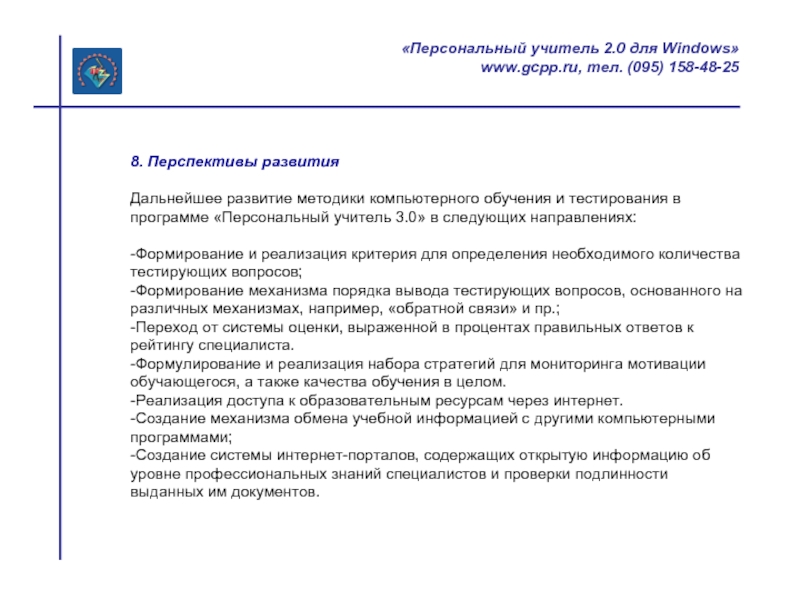 «Персональный учитель 2.0 для Windows»
www.gcpp.ru, тел. (095) 158-48-25

8. Перспективы развития

Дальнейшее развитие методики компьютерного обучения и тестирования в программе «Персональный учитель 3.0» в следующих направлениях:

-Формирование и реализация критерия для определения необходимого количества тестирующих вопросов;
-Формирование механизма порядка вывода тестирующих вопросов, основанного на различных механизмах, например, «обратной связи» и пр.;
-Переход от системы оценки, выраженной в процентах правильных ответов к рейтингу специалиста.
-Формулирование и реализация набора стратегий для мониторинга мотивации обучающегося, а также качества обучения в целом.
-Реализация доступа к образовательным ресурсам через интернет.
-Создание механизма обмена учебной информацией с другими компьютерными программами;
-Создание системы интернет-порталов, содержащих открытую информацию об уровне профессиональных знаний специалистов и проверки подлинности выданных им документов.